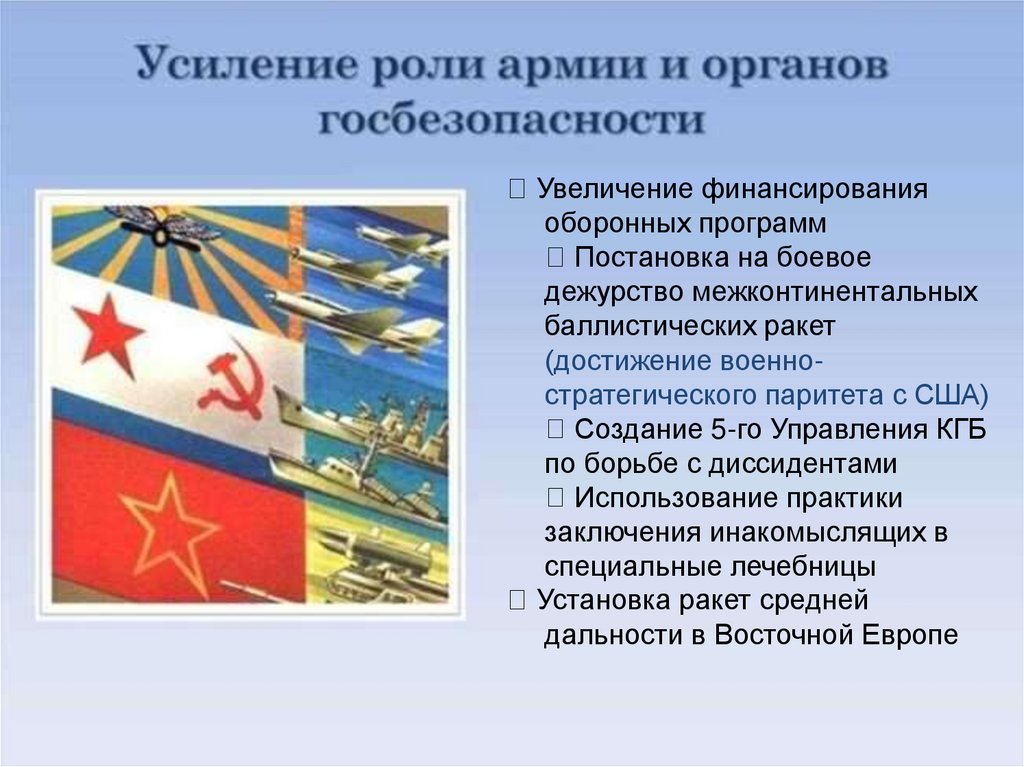 Усиление роли армии и органов госбезопасности

 Увеличение финансирования оборонных программ

 Постановка на боевое дежурство межконтинентальных баллистических ракет (достижение военно-стратегического паритета с США)

 Создание 5-го Управления КГБ по борьбе с диссидентами

 Использование практики заключения инакомыслящих в специальные лечебницы

 Установка ракет средней дальности в Восточной Европе